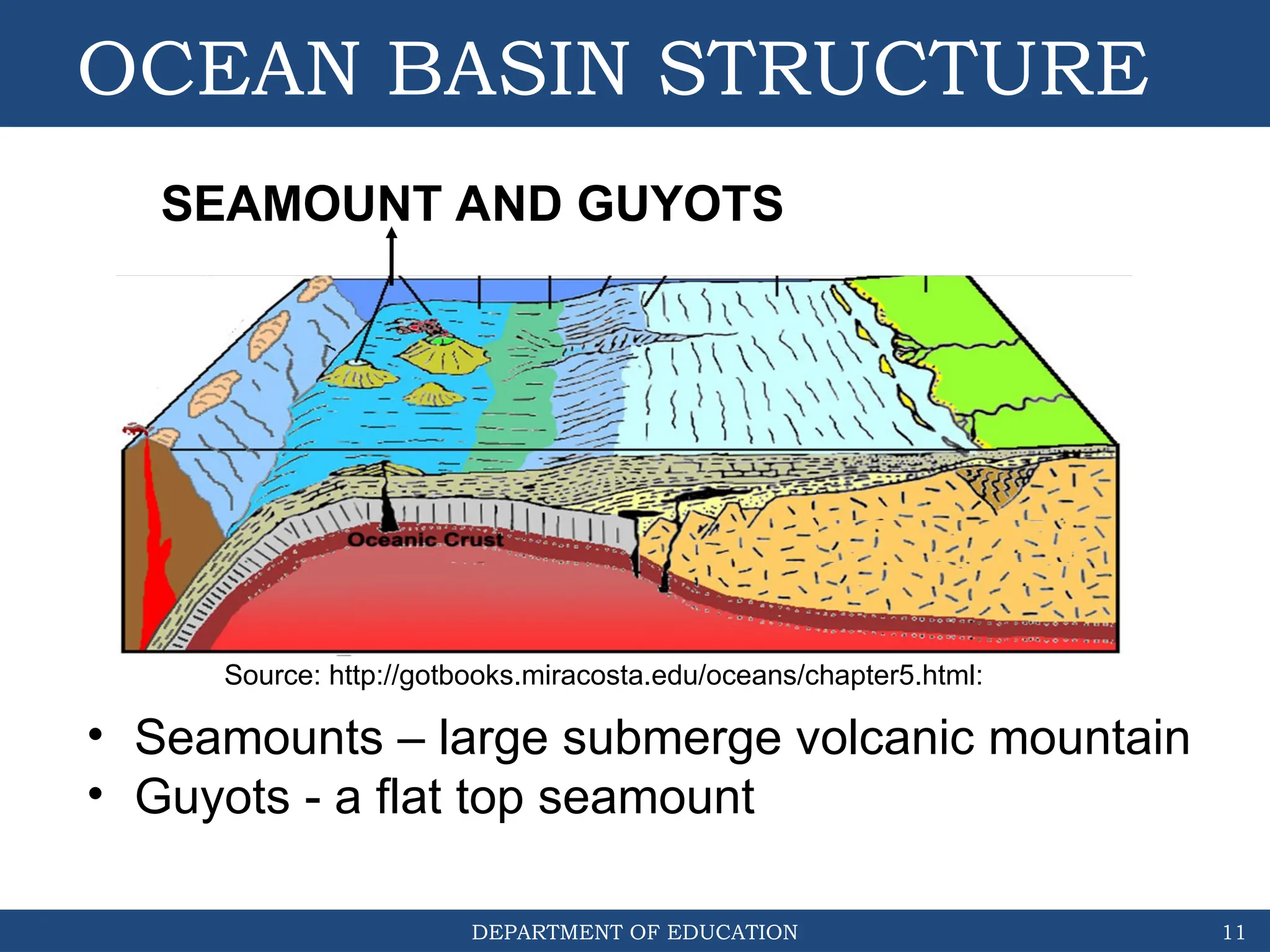 OCEAN BASIN STRUCTURE

SEAMOUNT AND GUYOTS

Oceanic Crust

Source: http://gotbooks.miracosta.edu/oceans/chapter5.html:

• Seamounts – large submerge volcanic mountain
• Guyots - a flat top seamount

DEPARTMENT OF EDUCATION

11